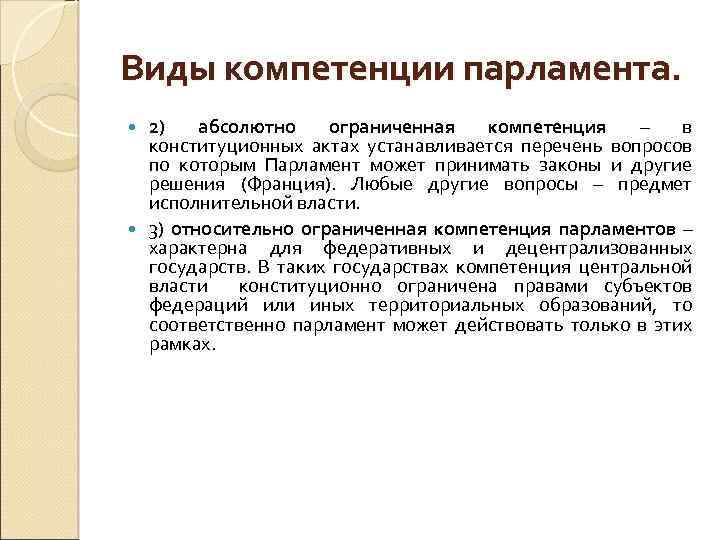 Виды компетенции парламента.

2) абсолютно ограниченная компетенция – в конституционных актах устанавливается перечень вопросов по которым Парламент может принимать законы и другие решения (Франция). Любые другие вопросы – предмет исполнительной власти.

3) относительно ограниченная компетенция парламентов – характерна для федеративных и децентрализованных государств. В таких государствах компетенция центральной власти конституционно ограничена правами субъектов федераций или иных территориальных образований, то соответственно парламент может действовать только в этих рамках.